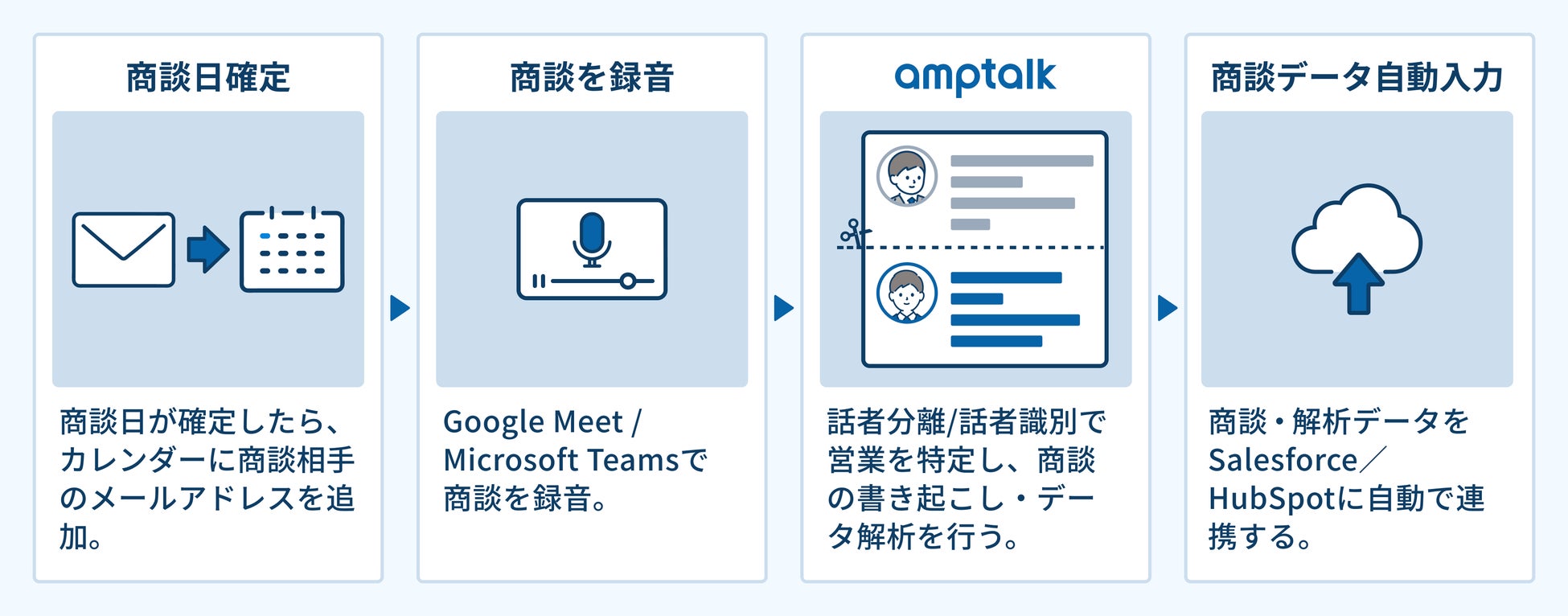 商談日確定

商談日が確定したら、カレンダーに商談相手のメールアドレスを追加。

商談を録音

Google Meet / Microsoft Teamsで商談を録音。

amptalk

話者分離/話者識別で営業を特定し、商談の書き起こし・データ解析を行う。

商談データ自動入力

商談・解析データをSalesforce／HubSpotに自動で連携する。